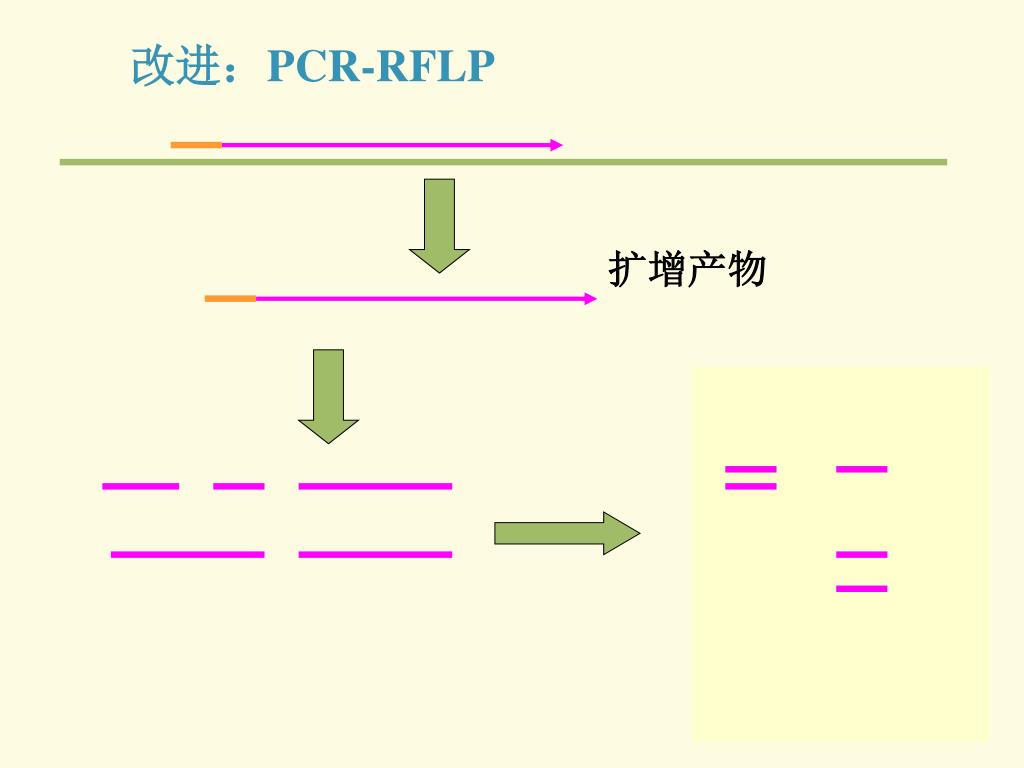 改进：PCR-RFLP

扩增产物